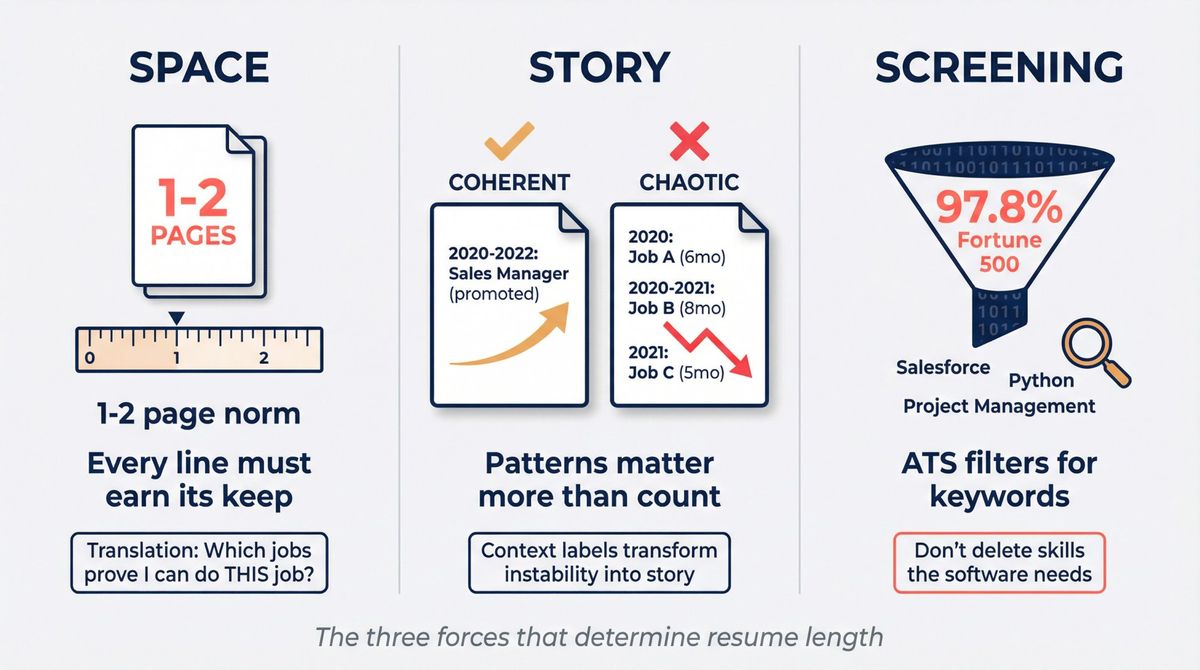 SPACE

1-2 PAGES

0 1 2

1-2 page norm

Every line must earn its keep

Translation: Which jobs prove I can do THIS job?

STORY

COHERENT

2020-2022: Sales Manager (promoted)

CHAOTIC

2020: Job A (6mo)

2020-2021: Job B (8mo)

2021: Job C (5mo)

Patterns matter more than count

Context labels transform instability into story

SCREENING

97.8% Fortune 500

Salesforce

Python

Project Management

ATS filters for keywords

Don't delete skills the software needs

The three forces that determine resume length